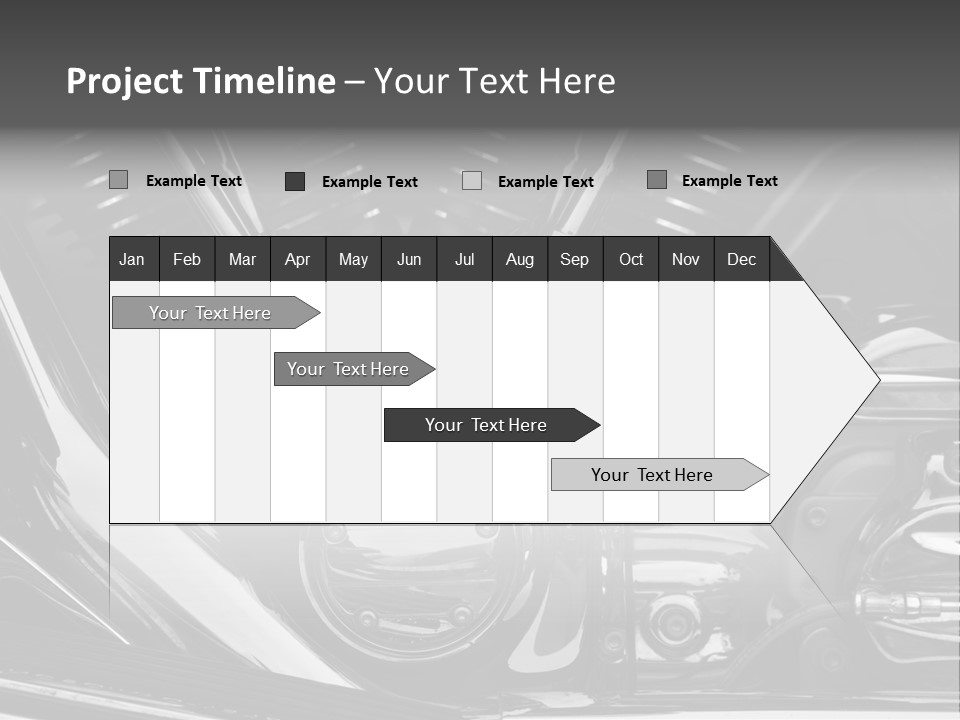 Project Timeline – Your Text Here

Example Text
Example Text
Example Text
Example Text

| Jan | Feb | Mar | Apr | May | Jun | Jul | Aug | Sep | Oct | Nov | Dec |
|---|---|---|---|---|---|---|---|---|---|---|---|

Your Text Here
Your Text Here
Your Text Here
Your Text Here